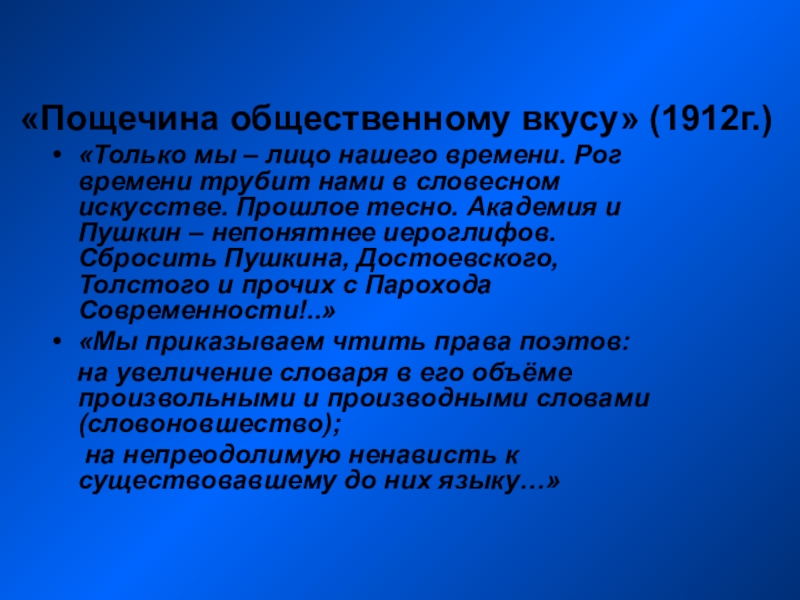 «Пощечина общественному вкусу» (1912г.)

• «Только мы – лицо нашего времени. Рог времени трубит нами в словесном искусстве. Прошлое тесно. Академия и Пушкин – непонятнее иероглифов. Сбросить Пушкина, Достоевского, Толстого и прочих с Парохода Современности!..»

• «Мы приказываем чтить права поэтов:

на увеличение словаря в его объёме произвольными и производными словами (словоновшество);

на непреодолимую ненависть к существовавшему до них языку…»